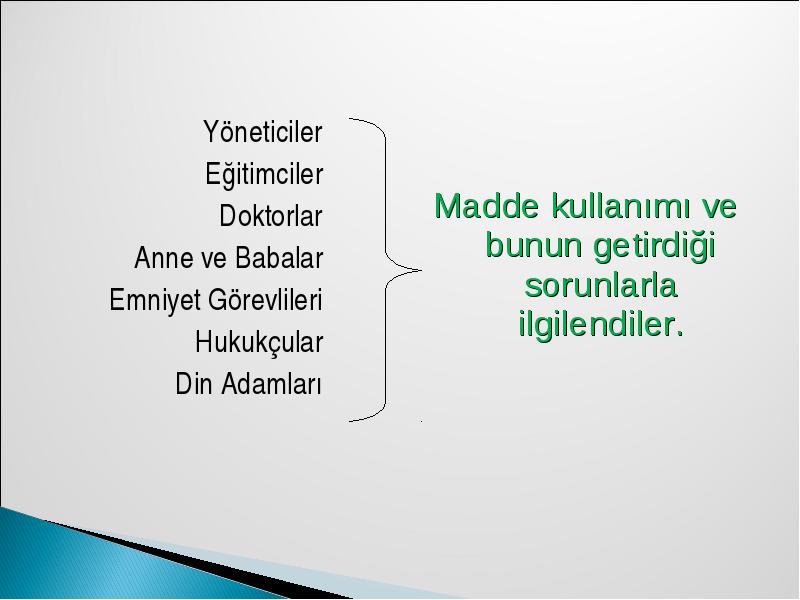 Yöneticiler
Eğitimciler
Doktorlar
Anne ve Babalar
Emniyet Görevlileri
Hukukçular
Din Adamları

Madde kullanımı ve bunun getirdiği sorunlarla ilgilendiler.